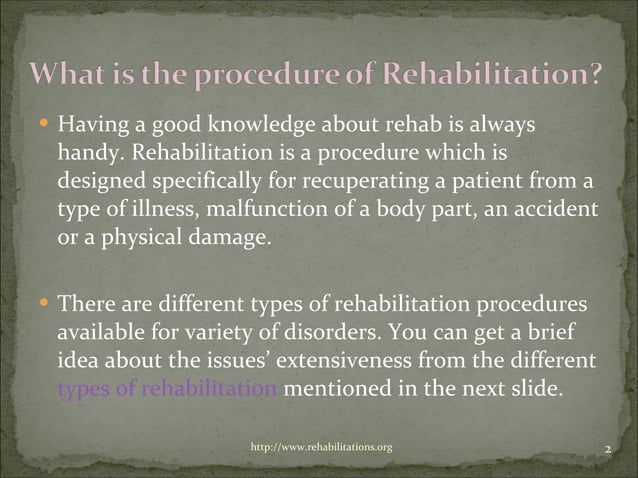 What is the procedure of Rehabilitation?

• Having a good knowledge about rehab is always handy. Rehabilitation is a procedure which is designed specifically for recuperating a patient from a type of illness, malfunction of a body part, an accident or a physical damage.

• There are different types of rehabilitation procedures available for variety of disorders. You can get a brief idea about the issues' extensiveness from the different types of rehabilitation mentioned in the next slide.

http://www.rehabilitations.org

2